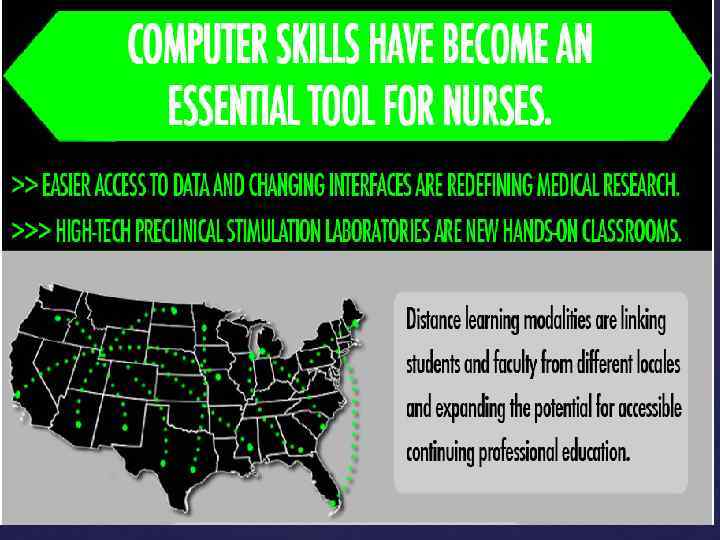 COMPUTER SKILLS HAVE BECOME AN ESSENTIAL TOOL FOR NURSES.

>> EASIER ACCESS TO DATA AND CHANGING INTERFACES ARE REDEFINING MEDICAL RESEARCH.

>>> HIGH-TECH PRECLINICAL STIMULATION LABORATORIES ARE NEW HANDS-ON CLASSROOMS.

Distance learning modalities are linking students and faculty from different locales and expanding the potential for accessible continuing professional education.